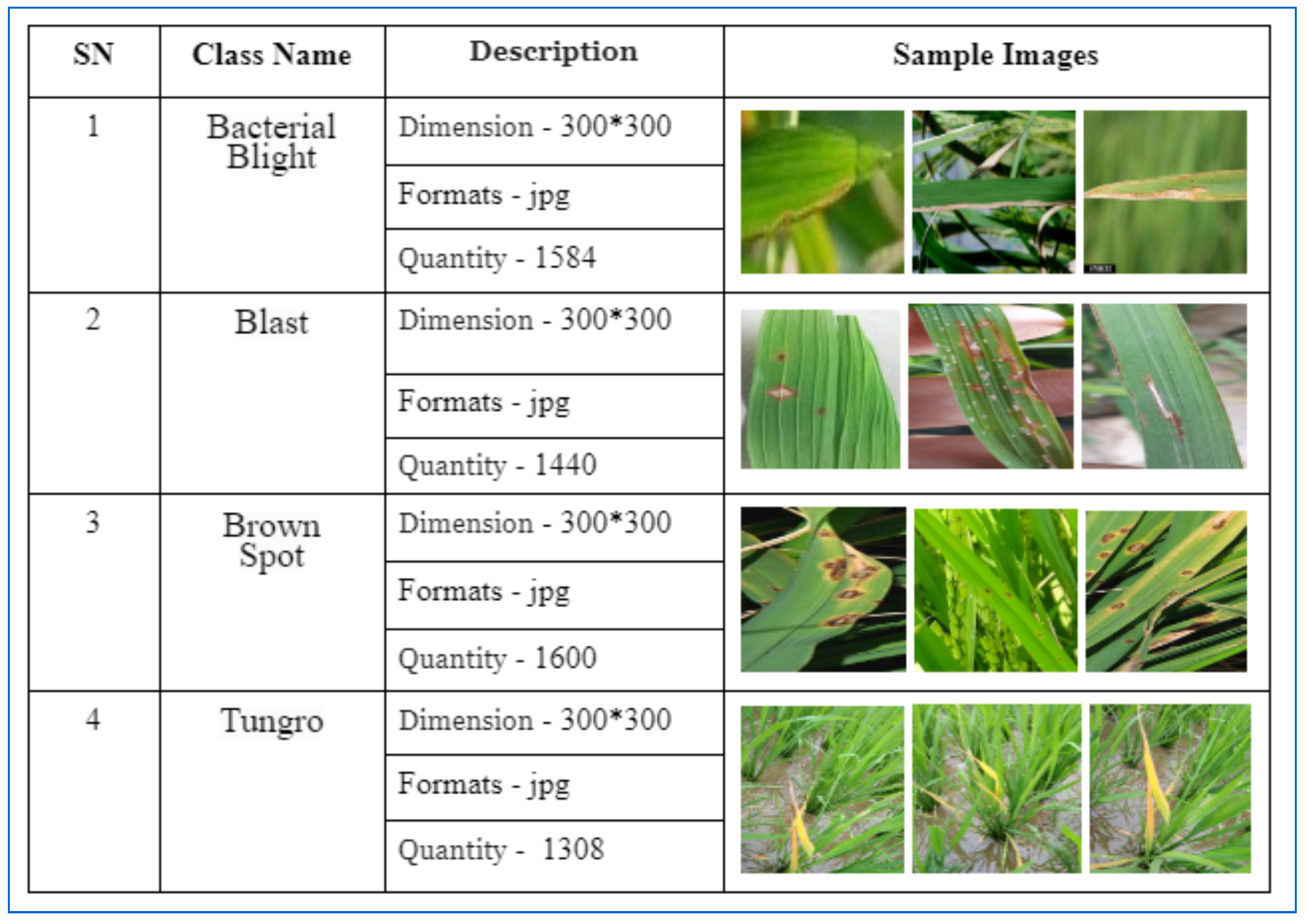 | SN | Class Name | Description | Sample Images |
|---|---|---|---|
| 1 | Bacterial Blight | Dimension - 300*300 | |
| | | Formats - jpg | |
| | | Quantity - 1584 | |
| 2 | Blast | Dimension - 300*300 | |
| | | Formats - jpg | |
| | | Quantity - 1440 | |
| 3 | Brown Spot | Dimension - 300*300 | |
| | | Formats - jpg | |
| | | Quantity - 1600 | |
| 4 | Tungro | Dimension - 300*300 | |
| | | Formats - jpg | |
| | | Quantity - 1308 | |